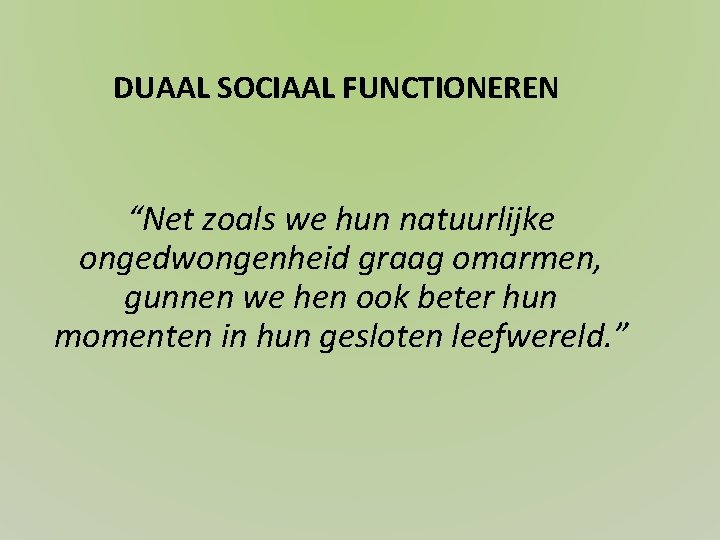 DUAAL SOCIAAL FUNCTIONEREN

“Net zoals we hun natuurlijke ongedwongenheid graag omarmen, gunnen we hen ook beter hun momenten in hun gesloten leefwereld.”